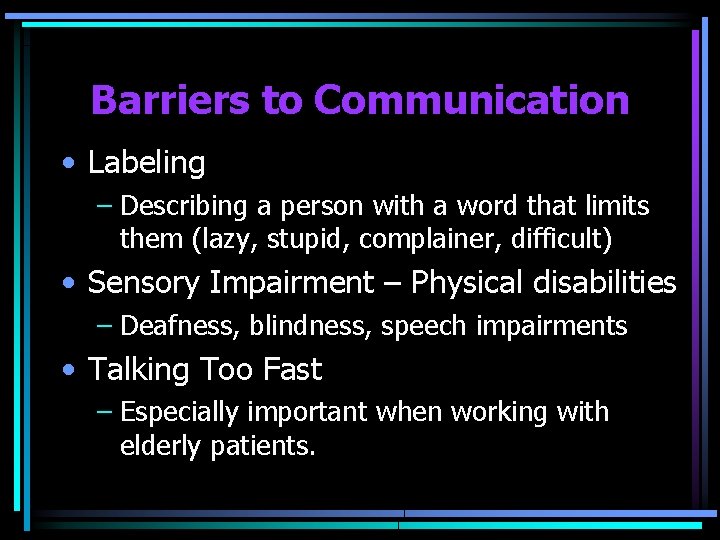 Barriers to Communication

• Labeling
– Describing a person with a word that limits them (lazy, stupid, complainer, difficult)

• Sensory Impairment – Physical disabilities
– Deafness, blindness, speech impairments

• Talking Too Fast
– Especially important when working with elderly patients.